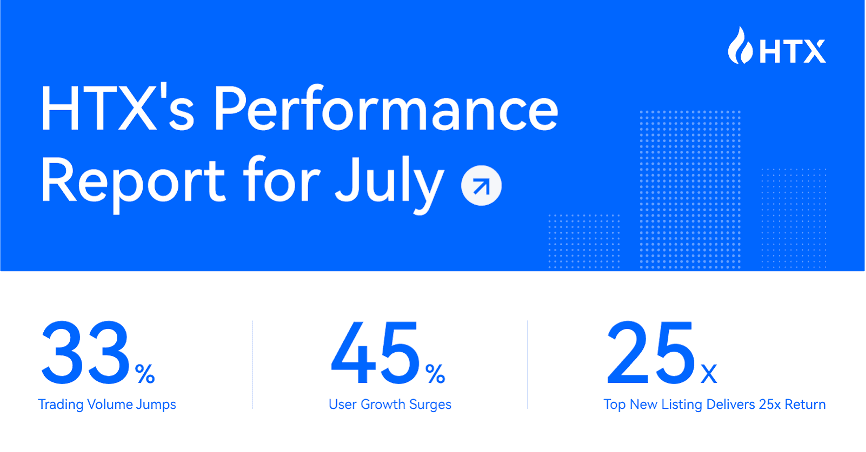 HTX

HTX's Performance Report for July

33%
Trading Volume Jumps

45%
User Growth Surges

25x
Top New Listing Delivers 25x Return